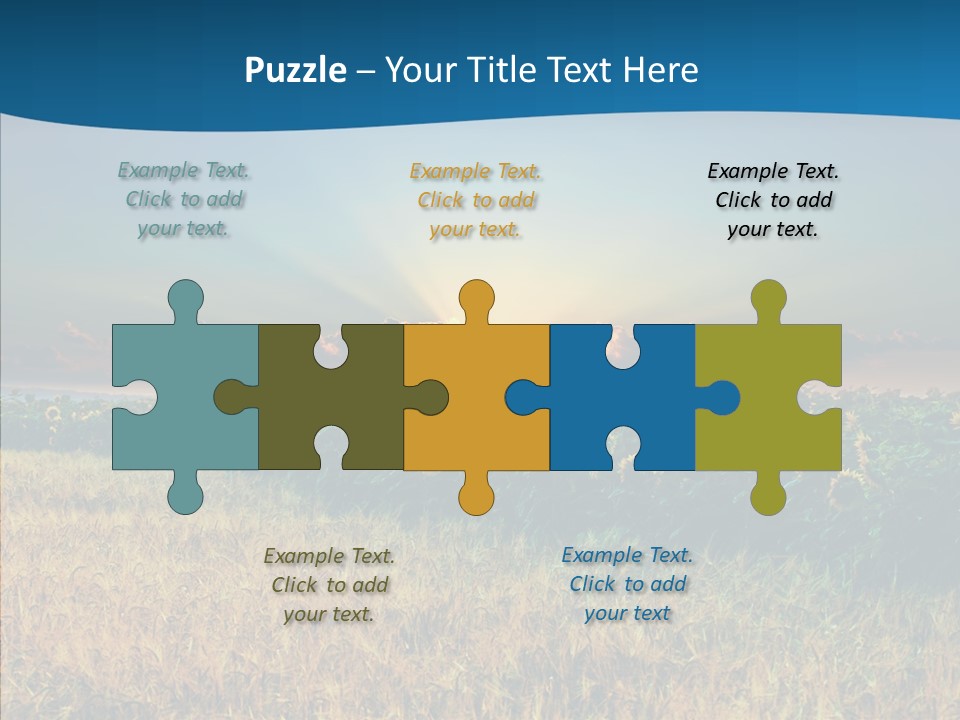 Puzzle – Your Title Text Here

Example Text. Click to add your text.

Example Text. Click to add your text.

Example Text. Click to add your text.

Example Text. Click to add your text.

Example Text. Click to add your text